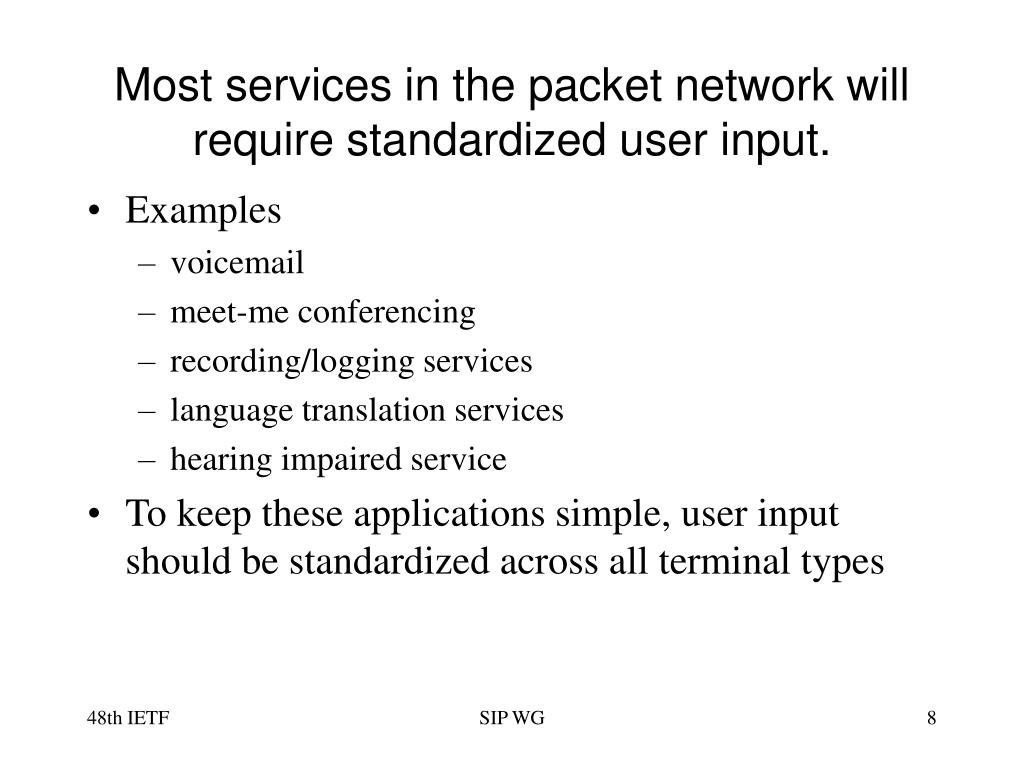 Most services in the packet network will require standardized user input.

• Examples
– voicemail
– meet-me conferencing
– recording/logging services
– language translation services
– hearing impaired service
• To keep these applications simple, user input should be standardized across all terminal types

48th IETF
SIP WG
8